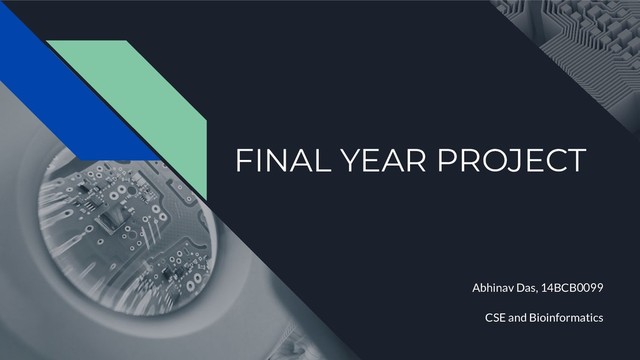 FINAL YEAR PROJECT

Abhinav Das, 14BCB0099

CSE and Bioinformatics